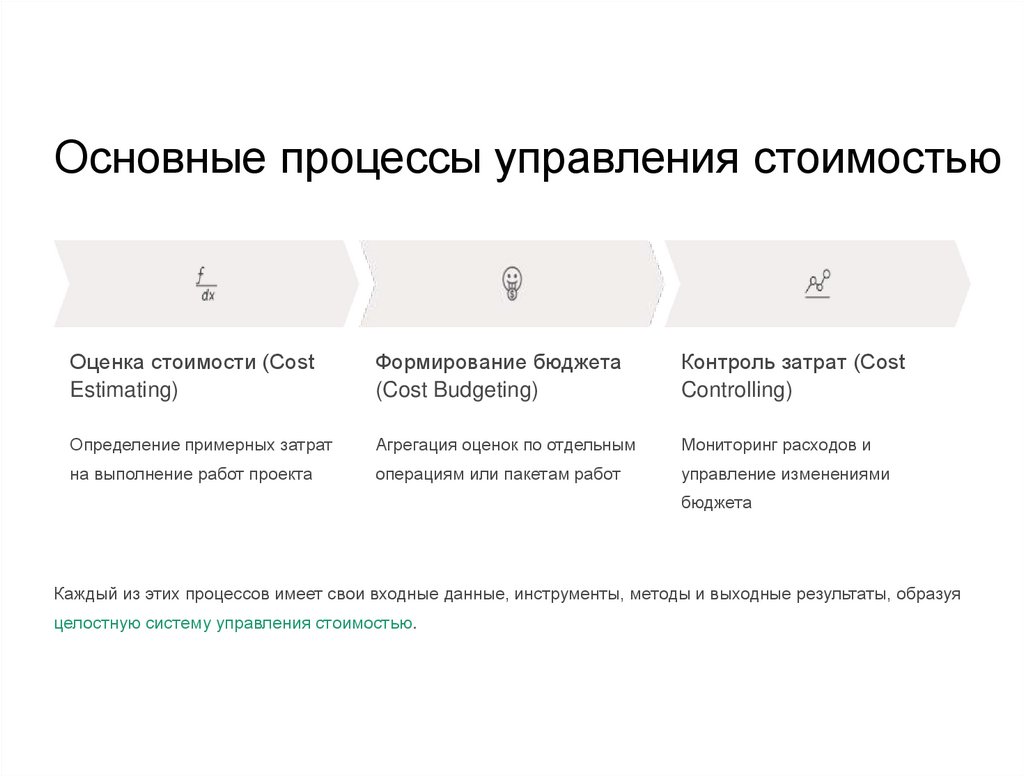 Основные процессы управления стоимостью

$\frac{f}{dx}$

Оценка стоимости (Cost Estimating)

Определение примерных затрат на выполнение работ проекта

Формирование бюджета (Cost Budgeting)

Агрегация оценок по отдельным операциям или пакетам работ

Контроль затрат (Cost Controlling)

Мониторинг расходов и управление изменениями бюджета

Каждый из этих процессов имеет свои входные данные, инструменты, методы и выходные результаты, образуя целостную систему управления стоимостью.